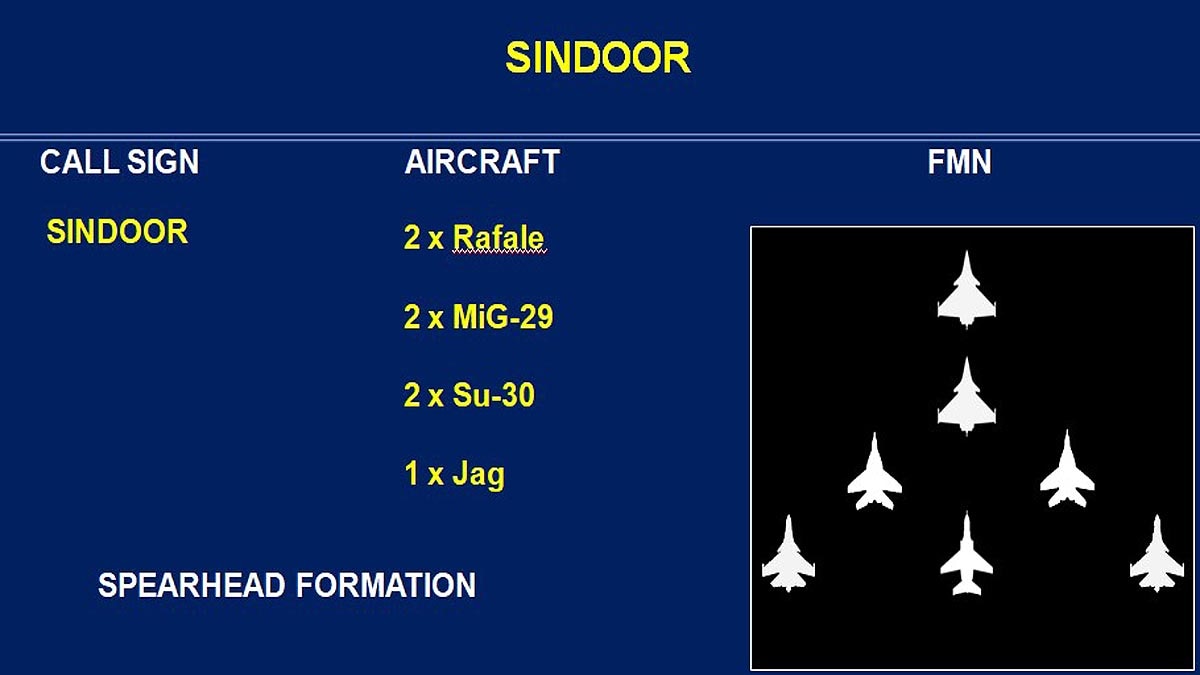 SINDOOR

CALL SIGN

SINDOOR

AIRCRAFT

2 x Rafale

2 x MiG-29

2 x Su-30

1 x Jag

FMN

SPEARHEAD FORMATION